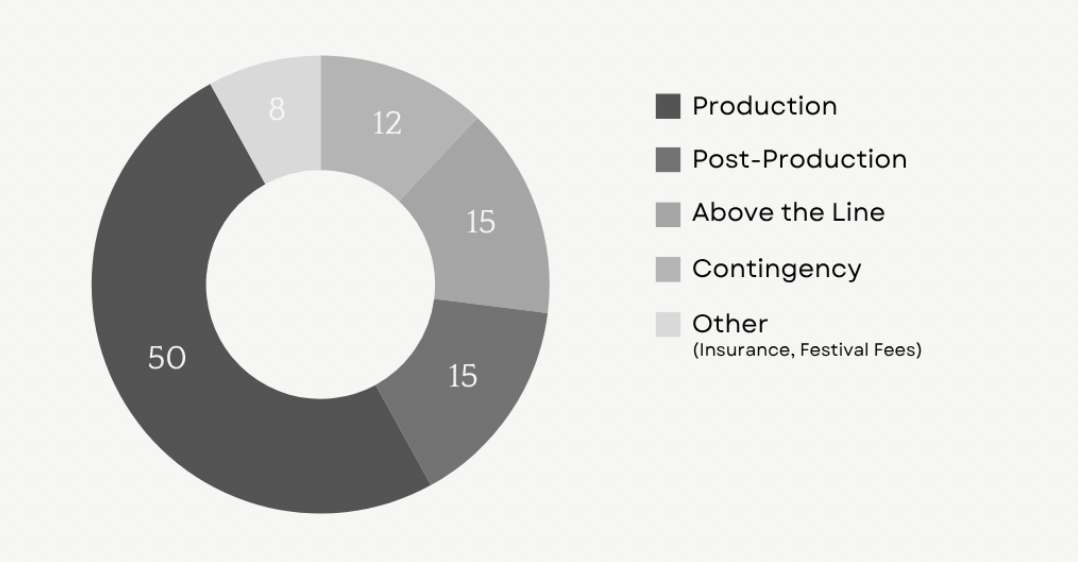 8
12
15
15
50

Production
Post-Production
Above the Line
Contingency
Other
(Insurance, Festival Fees)